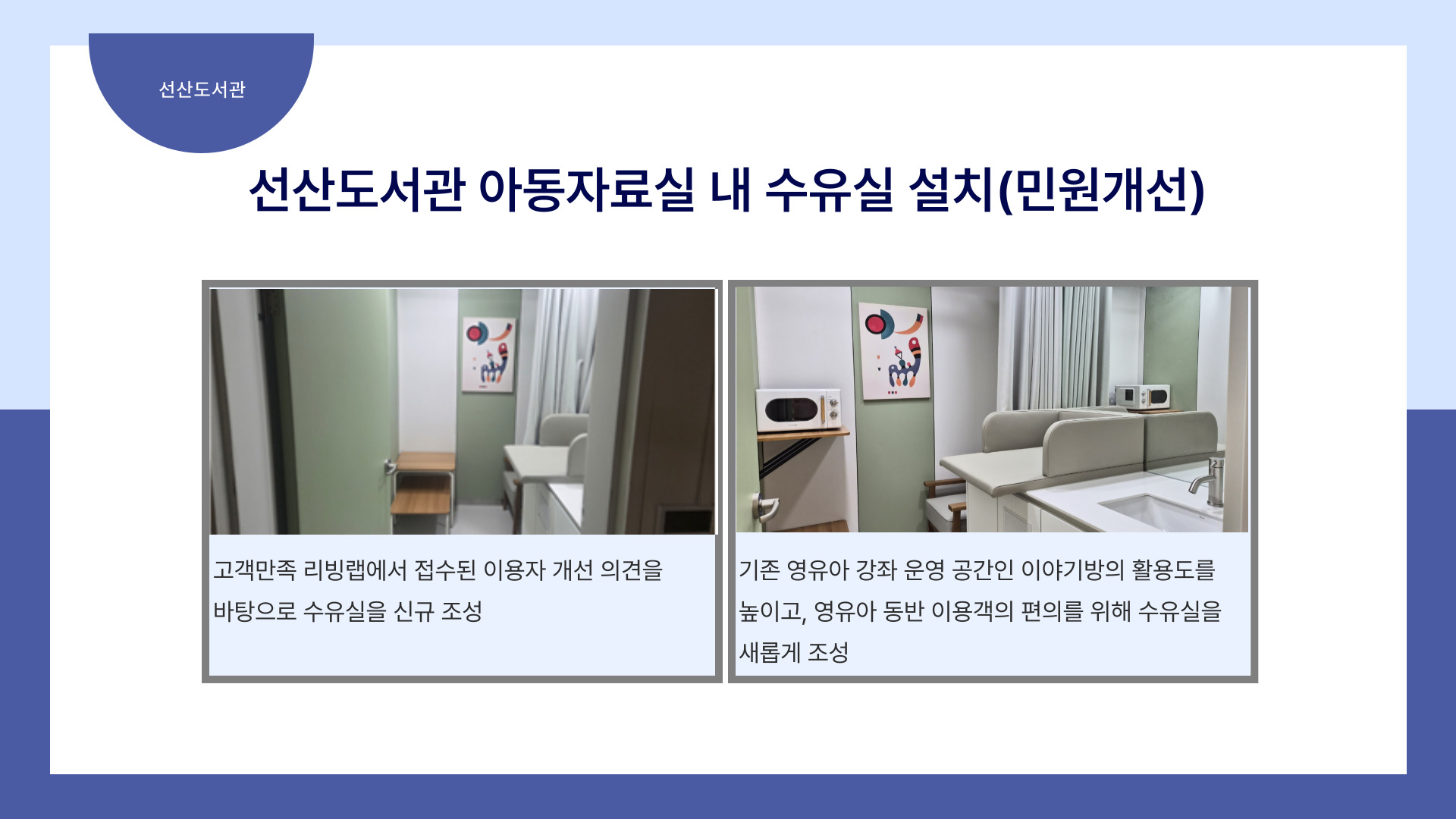 선산도서관

선산도서관 아동자료실 내 수유실 설치(민원개선)

고객만족 리빙랩에서 접수된 이용자 개선 의견을 바탕으로 수유실을 신규 조성

기존 영유아 강좌 운영 공간인 이야기방의 활용도를 높이고, 영유아 동반 이용객의 편의를 위해 수유실을 새롭게 조성